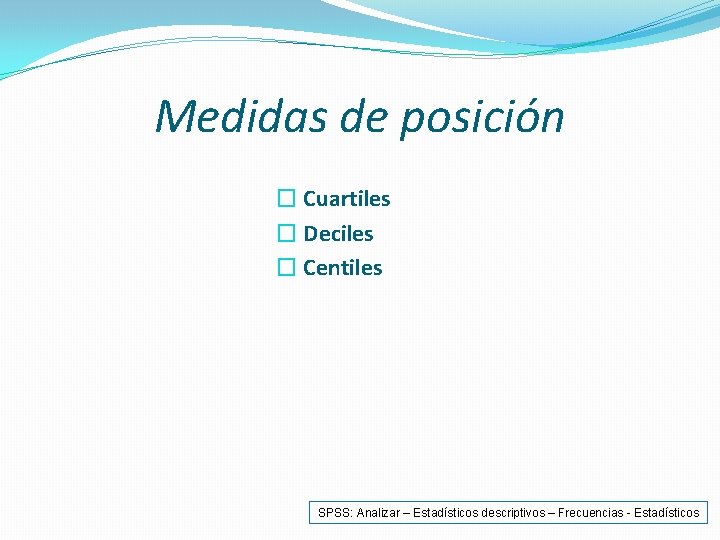 Medidas de posición

☐ Cuartiles
☐ Deciles
☐ Centiles

SPSS: Analizar – Estadísticos descriptivos – Frecuencias - Estadísticos